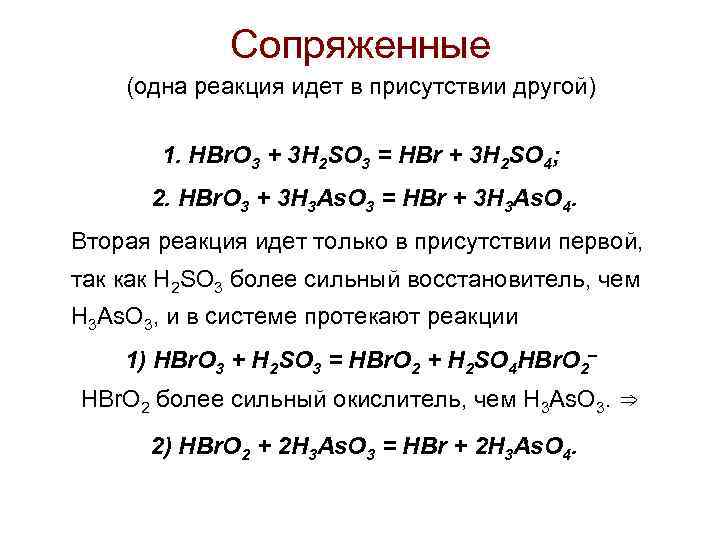 Сопряженные

(одна реакция идет в присутствии другой)

1. $HBrO_3 + 3H_2SO_3 = HBr + 3H_2SO_4$;

2. $HBrO_3 + 3H_3AsO_3 = HBr + 3H_3AsO_4$.

Вторая реакция идет только в присутствии первой, так как $H_2SO_3$ более сильный восстановитель, чем $H_3AsO_3$, и в системе протекают реакции

1) $HBrO_3 + H_2SO_3 = HBrO_2 + H_2SO_4HBrO_2^-$

$HBrO_2$ более сильный окислитель, чем $H_3AsO_3$. $\Rightarrow$

2) $HBrO_2 + 2H_3AsO_3 = HBr + 2H_3AsO_4$.